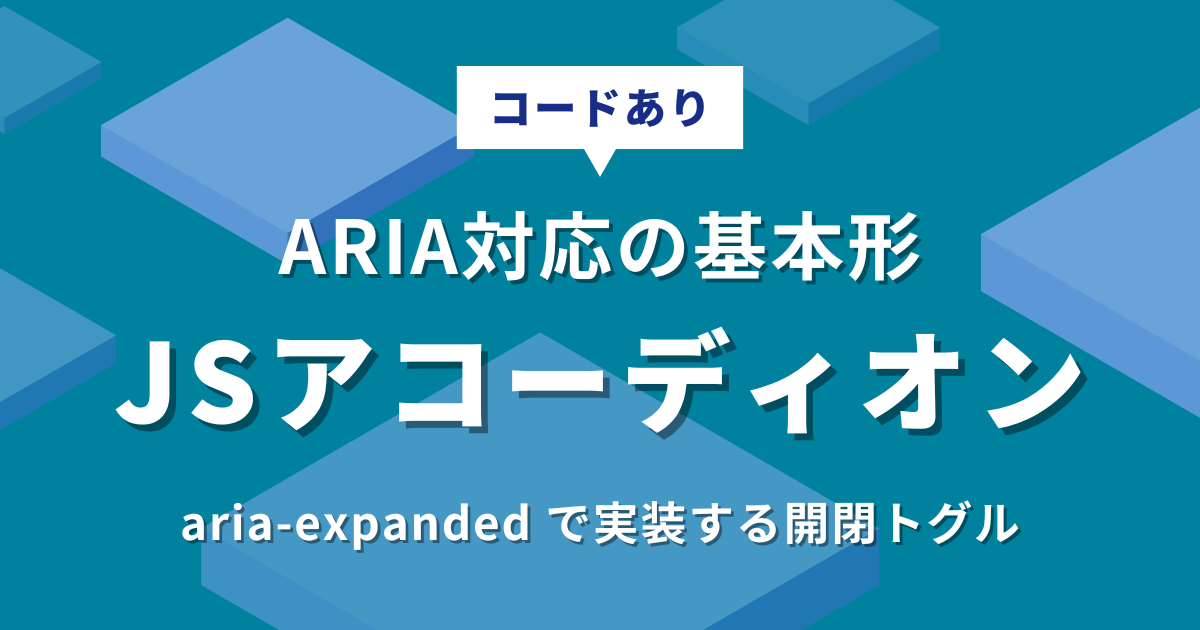 コードあり

ARIA対応の基本形

JSアコーディオン

aria-expanded で実装する開閉トグル